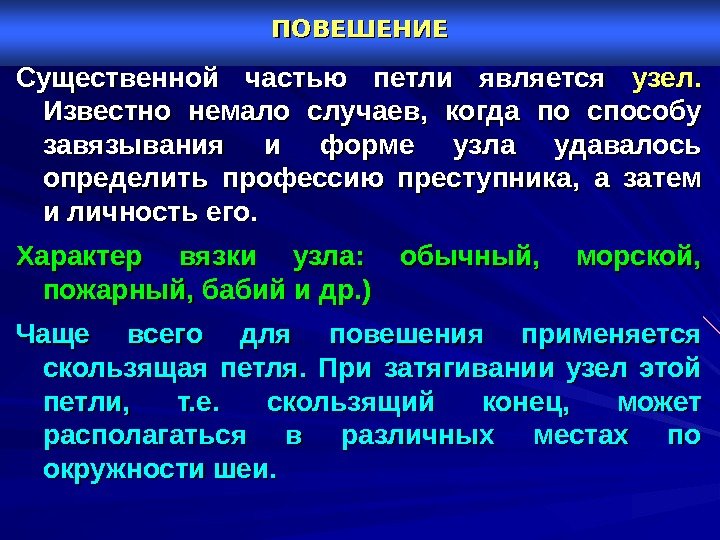 ПОВЕШЕНИЕ

Существенной частью петли является узел. Известно немало случаев, когда по способу завязывания и форме узла удавалось определить профессию преступника, а затем и личность его.

Характер вязки узла: обычный, морской, пожарный, бабий и др.)

Чаще всего для повешения применяется скользящая петля. При затягивании узел этой петли, т.е. скользящий конец, может располагаться в различных местах по окружности шеи.